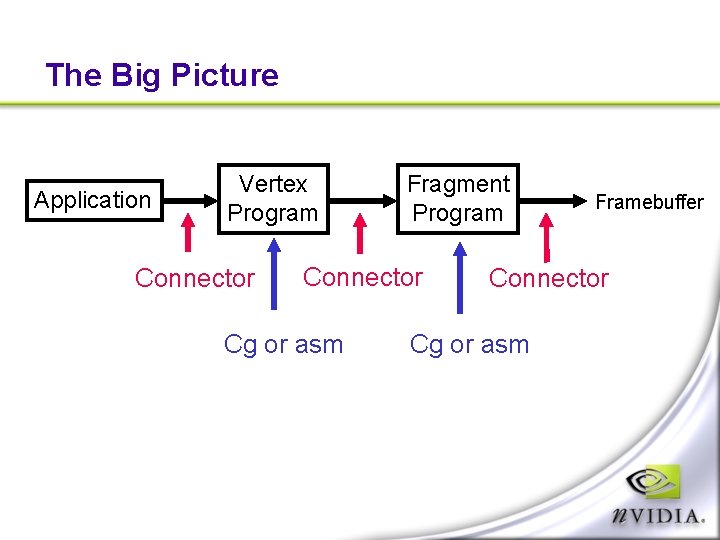 The Big Picture

Application

Vertex Program

Fragment Program

Framebuffer

Connector

Connector

Connector

Cg or asm

Cg or asm

nVIDIA.